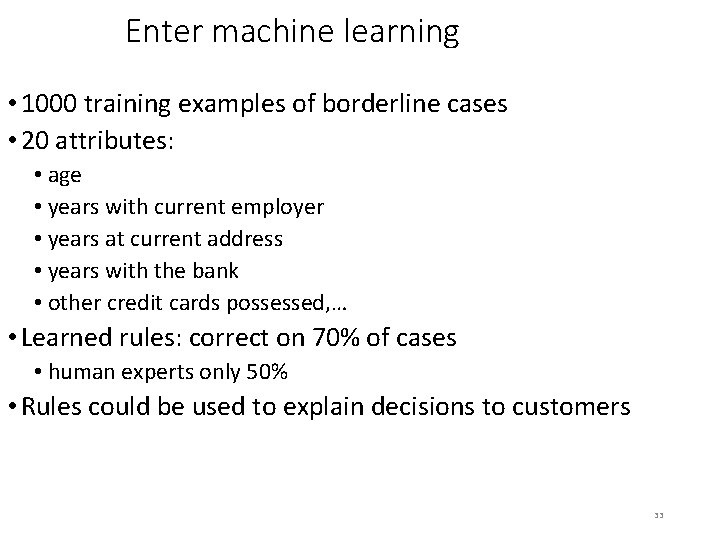 Enter machine learning

• 1000 training examples of borderline cases
• 20 attributes:
  • age
  • years with current employer
  • years at current address
  • years with the bank
  • other credit cards possessed,…
• Learned rules: correct on 70% of cases
  • human experts only 50%
• Rules could be used to explain decisions to customers

33